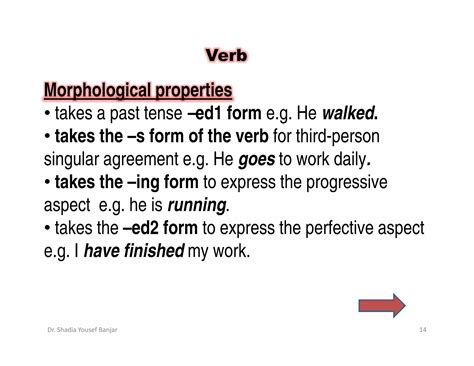 Verb

Morphological properties

• takes a past tense –ed1 form e.g. He walked.

• takes the –s form of the verb for third-person singular agreement e.g. He goes to work daily.

• takes the –ing form to express the progressive aspect e.g. he is running.

• takes the –ed2 form to express the perfective aspect e.g. I have finished my work.

Dr. Shadia Yousef Banjar

14